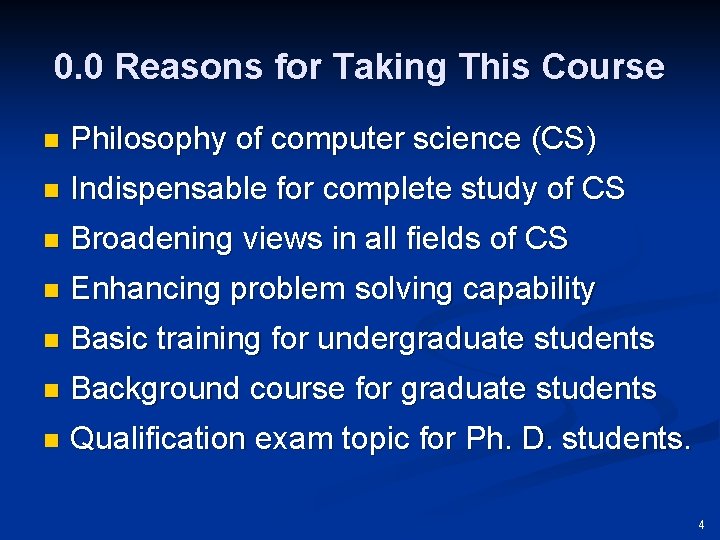 0.0 Reasons for Taking This Course

- Philosophy of computer science (CS)
- Indispensable for complete study of CS
- Broadening views in all fields of CS
- Enhancing problem solving capability
- Basic training for undergraduate students
- Background course for graduate students
- Qualification exam topic for Ph. D. students.

4